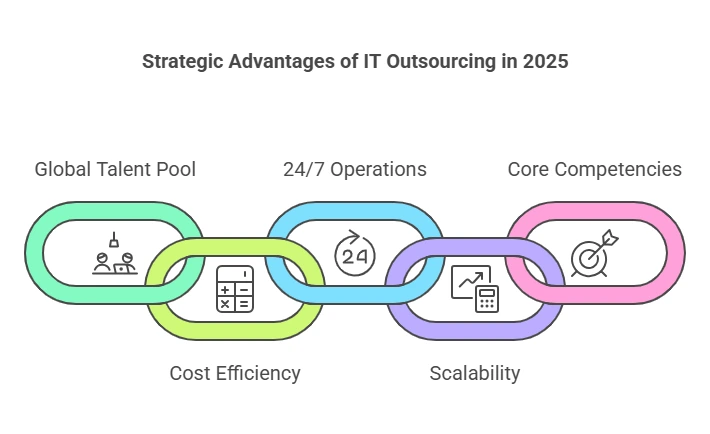 Strategic Advantages of IT Outsourcing in 2025

Global Talent Pool

24/7 Operations

Core Competencies

24

Cost Efficiency

Scalability